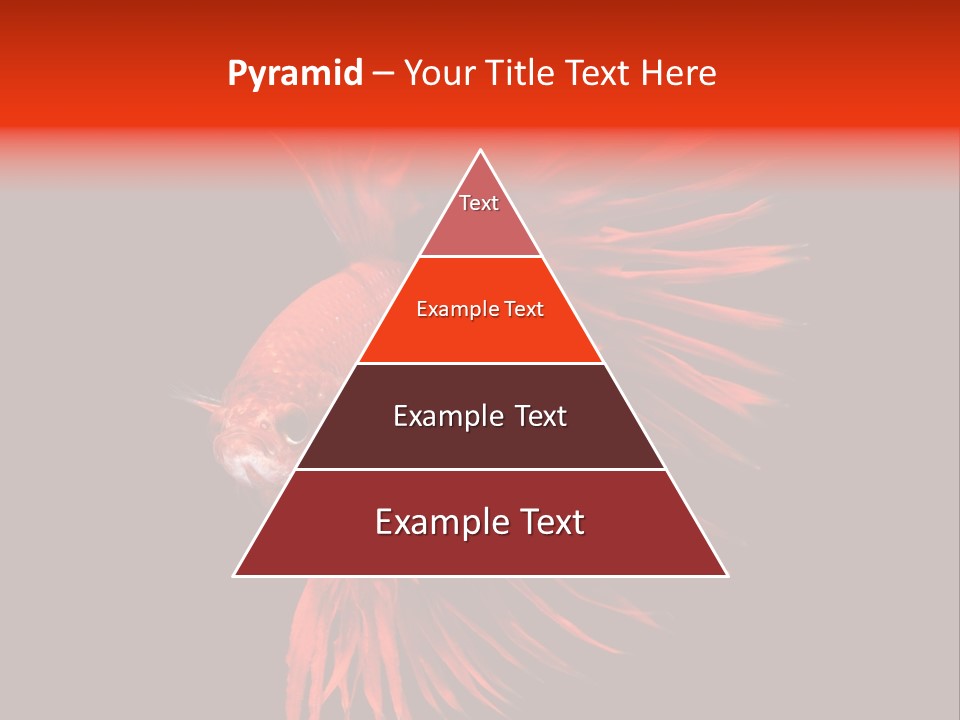 Pyramid – Your Title Text Here

Text

Example Text

Example Text

Example Text